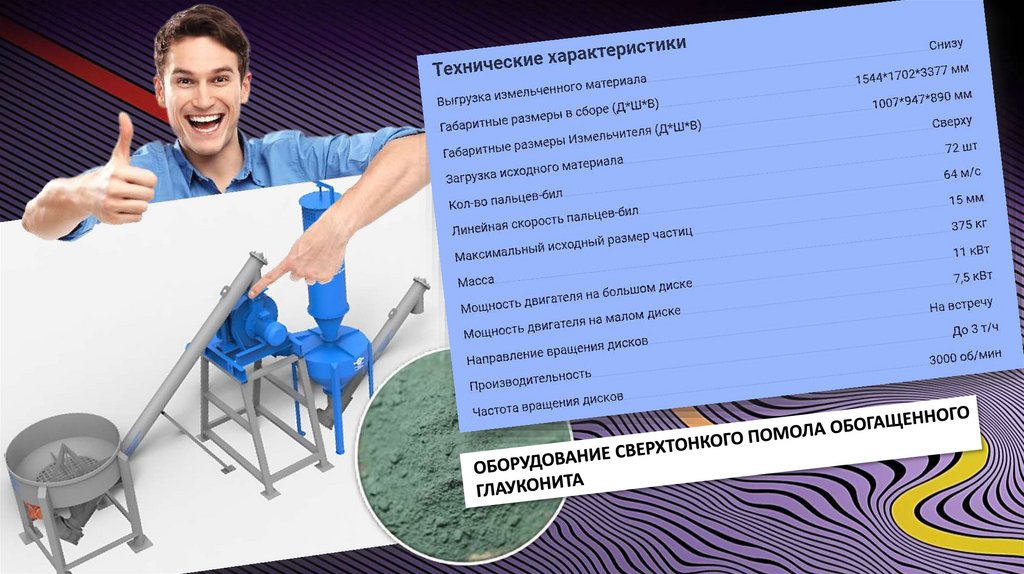 Технические характеристики

| | |
|---|---|
| Выгрузка измельченного материала | Снизу |
| Габаритные размеры в сборе (Д*Ш*В) | 1544*1702*3377 мм |
| Габаритные размеры Измельчителя (Д*Ш*В) | 1007*947*890 мм |
| Загрузка исходного материала | Сверху |
| Кол-во пальцев-бил | 72 шт |
| Линейная скорость пальцев-бил | 64 м/с |
| Максимальный исходный размер частиц | 15 мм |
| Масса | 375 кг |
| Мощность двигателя на большом диске | 11 кВт |
| Мощность двигателя на малом диске | 7,5 кВт |
| Направление вращения дисков | На встречу |
| Производительность | До 3 т/ч |
| Частота вращения дисков | 3000 об/мин |

ОБОРУДОВАНИЕ СВЕРХТОНКОГО ПОМОЛА ОБОГАЩЕННОГО ГЛАУКОНИТА